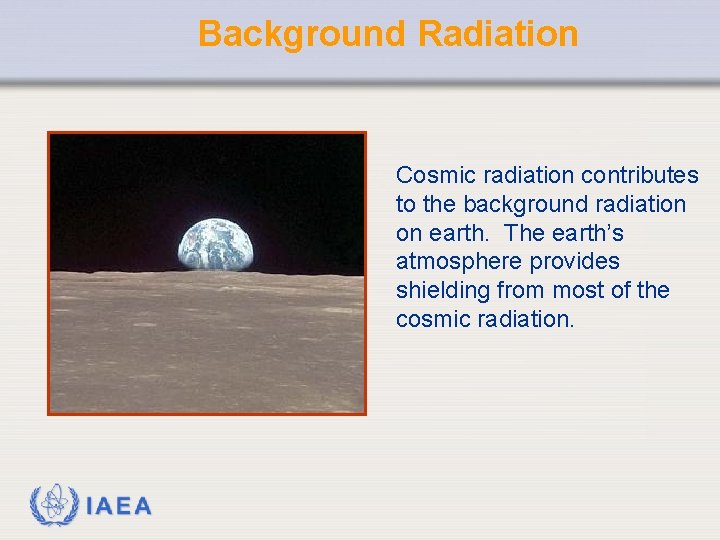 Background Radiation

Cosmic radiation contributes to the background radiation on earth.  The earth's atmosphere provides shielding from most of the cosmic radiation.

IAEA